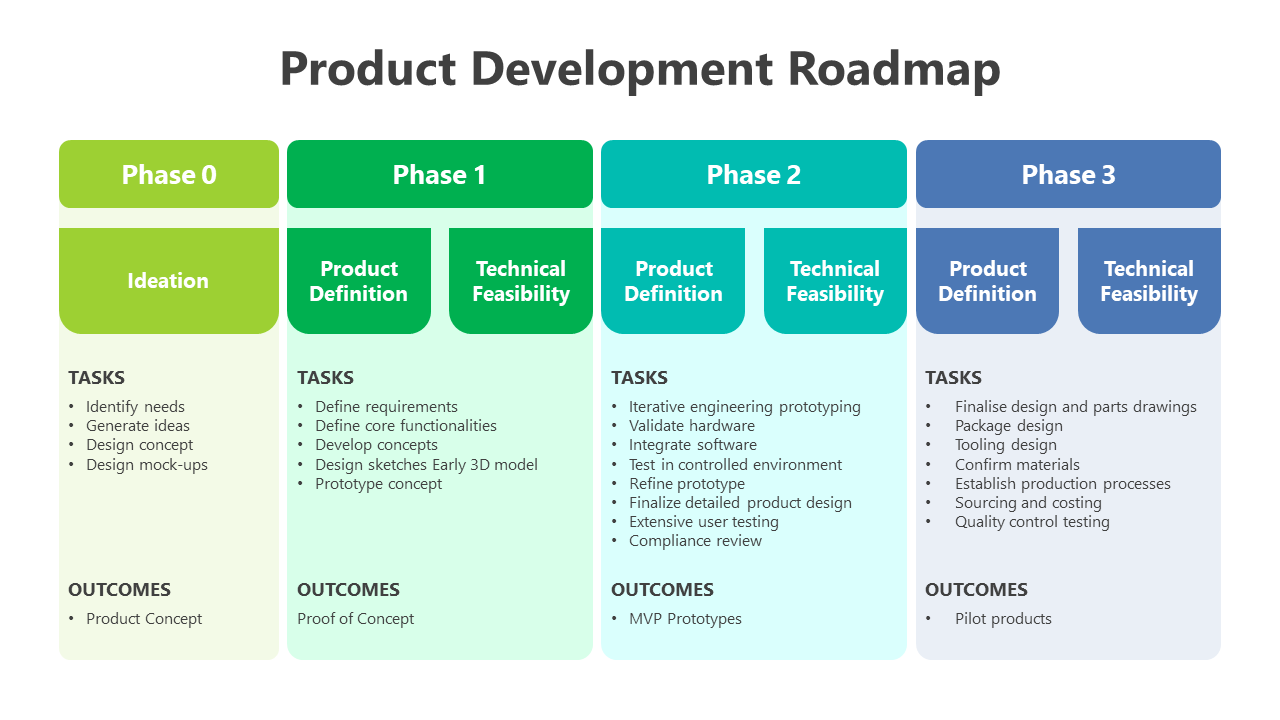 Product Development Roadmap

Phase 0

Ideation

TASKS
• Identify needs
• Generate ideas
• Design concept
• Design mock-ups

OUTCOMES
• Product Concept

Phase 1

Product Definition

Technical Feasibility

TASKS
• Define requirements
• Define core functionalities
• Develop concepts
• Design sketches Early 3D model
• Prototype concept

OUTCOMES
Proof of Concept

Phase 2

Product Definition

Technical Feasibility

TASKS
• Iterative engineering prototyping
• Validate hardware
• Integrate software
• Test in controlled environment
• Refine prototype
• Finalize detailed product design
• Extensive user testing
• Compliance review

OUTCOMES
• MVP Prototypes

Phase 3

Product Definition

Technical Feasibility

TASKS
• Finalise design and parts drawings
• Package design
• Tooling design
• Confirm materials
• Establish production processes
• Sourcing and costing
• Quality control testing

OUTCOMES
• Pilot products